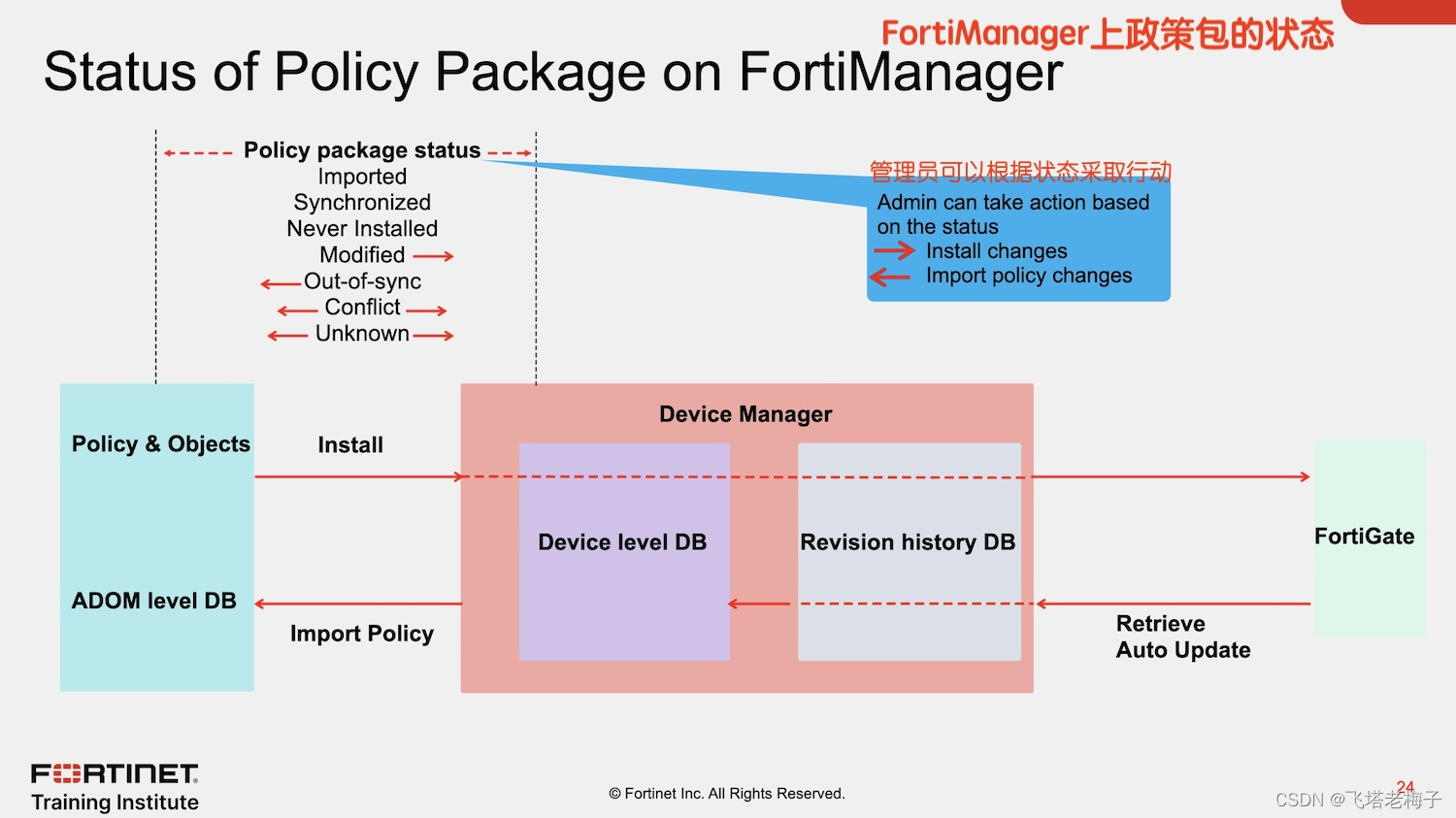 FortiManager上政策包的状态

Status of Policy Package on FortiManager

Policy package status
Imported
Synchronized
Never Installed
Modified
Out-of-sync
Conflict
Unknown

管理员可以根据状态采取行动
Admin can take action based on the status
Install changes
Import policy changes

Policy & Objects

ADOM level DB

Install

Import Policy

Device Manager

Device level DB

Revision history DB

FortiGate

Retrieve
Auto Update

FORTINET
Training Institute

© Fortinet Inc. All Rights Reserved.

24

CSDN @飞塔老梅子